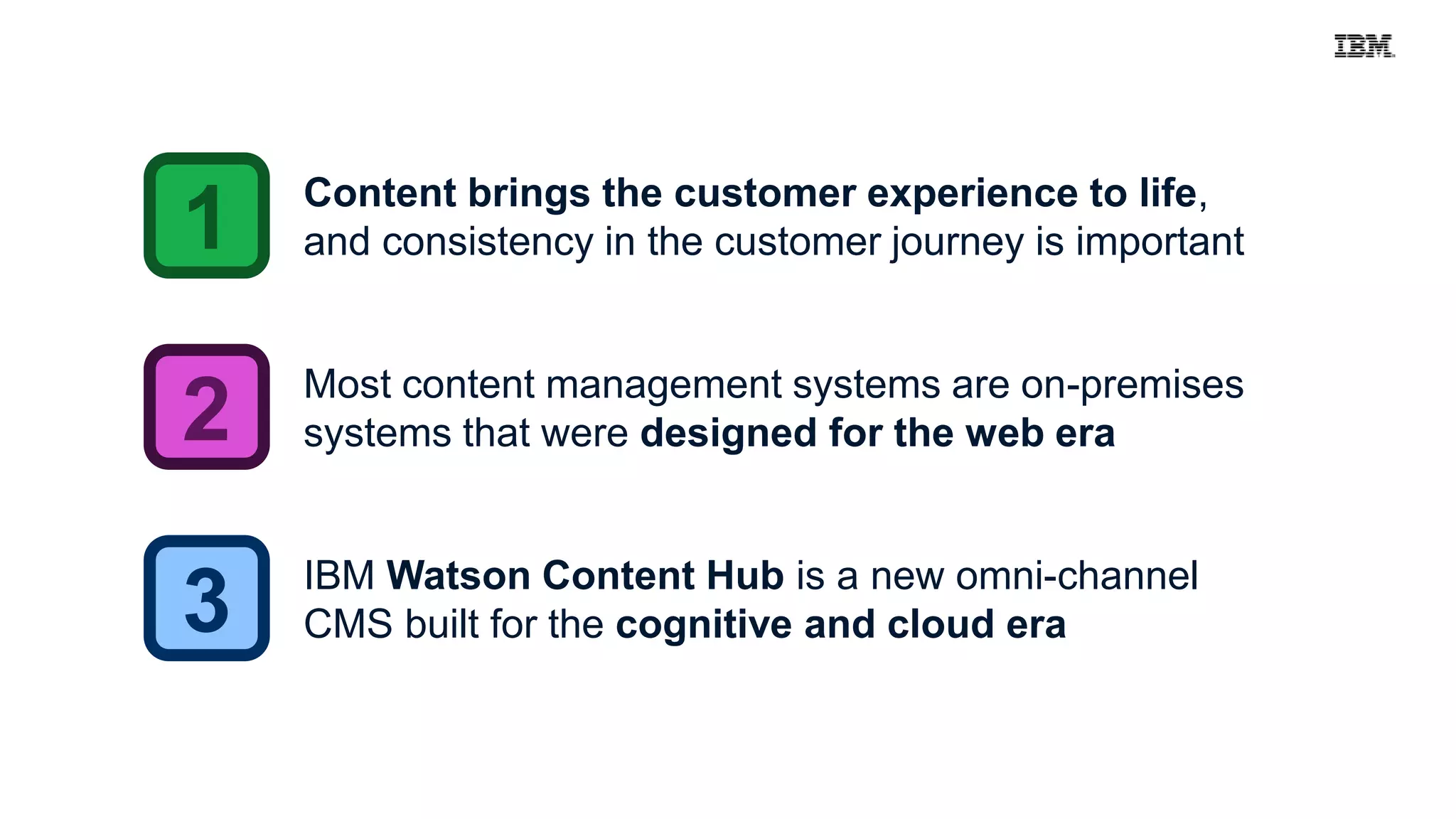 IBM

1 Content brings the customer experience to life, and consistency in the customer journey is important

2 Most content management systems are on-premises systems that were designed for the web era

3 IBM Watson Content Hub is a new omni-channel CMS built for the cognitive and cloud era